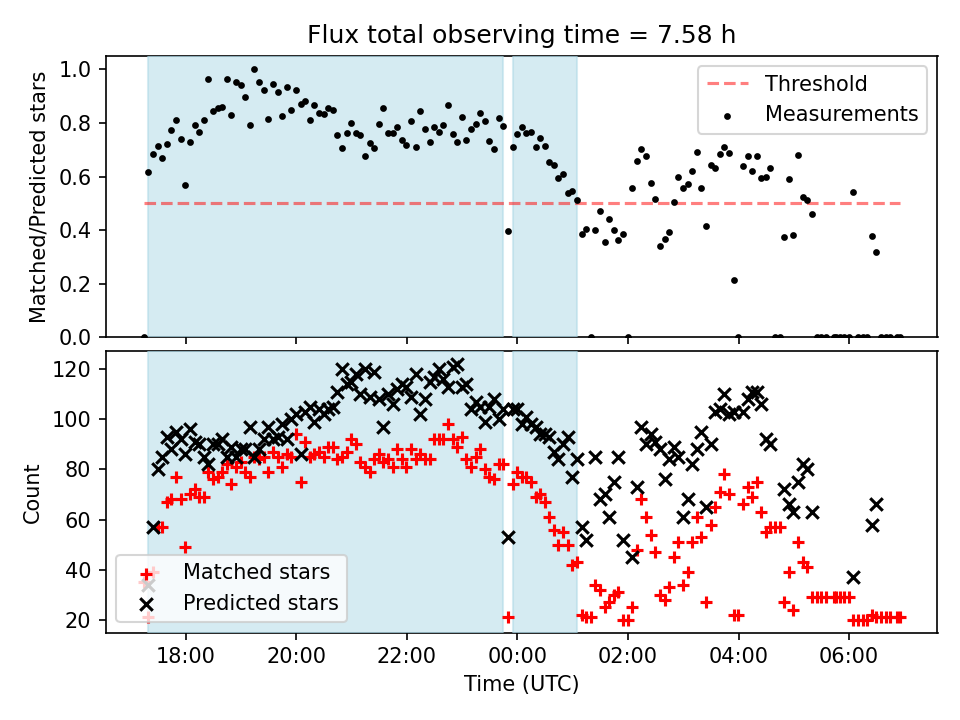 Flux total observing time = 7.58 h

Matched/Predicted stars

1.0
0.8
0.6
0.4
0.2
0.0

Threshold
Measurements

Count

120
100
80
60
40
20

Matched stars
Predicted stars

18:00
20:00
22:00
00:00
02:00
04:00
06:00

Time (UTC)